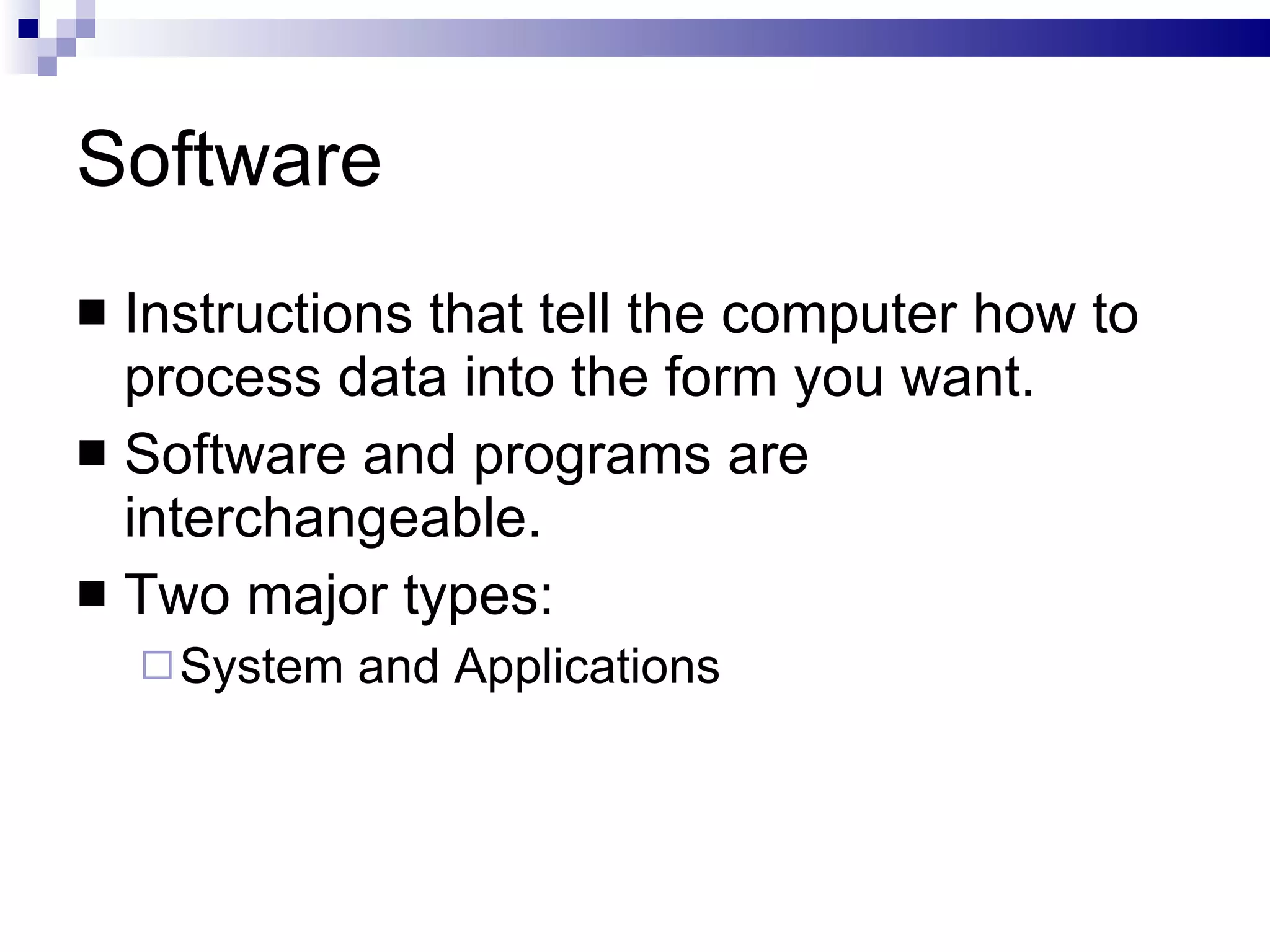 Software

■ Instructions that tell the computer how to process data into the form you want.
■ Software and programs are interchangeable.
■ Two major types:
□ System and Applications